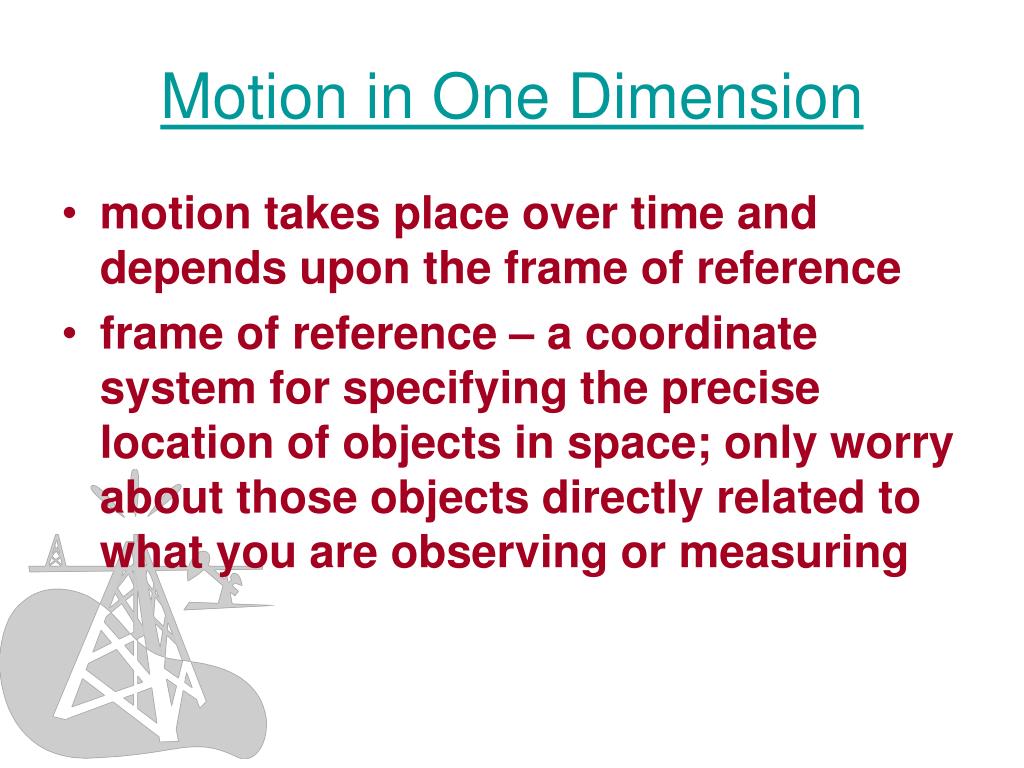 Motion in One Dimension

• motion takes place over time and depends upon the frame of reference

• frame of reference – a coordinate system for specifying the precise location of objects in space; only worry about those objects directly related to what you are observing or measuring